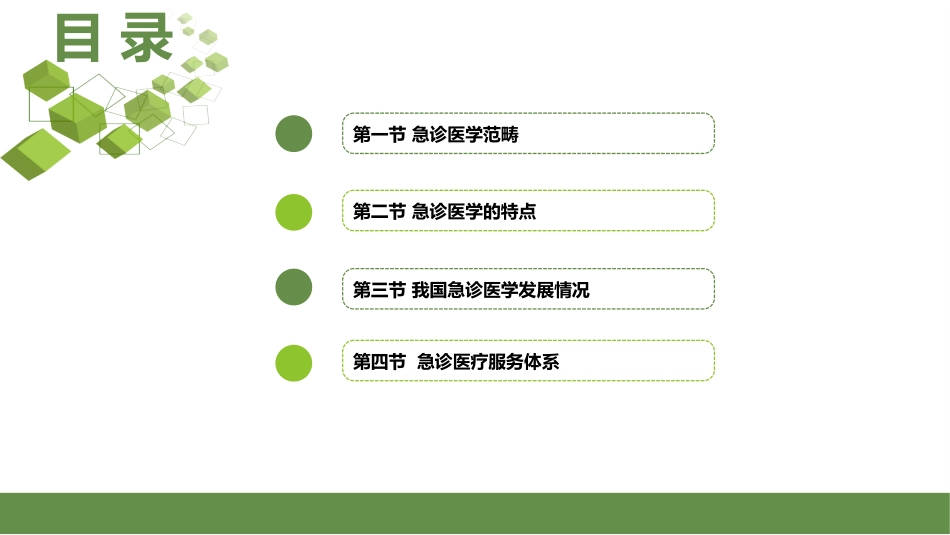 目录

第一节 急诊医学范畴

第二节 急诊医学的特点

第三节 我国急诊医学发展情况

第四节 急诊医疗服务体系